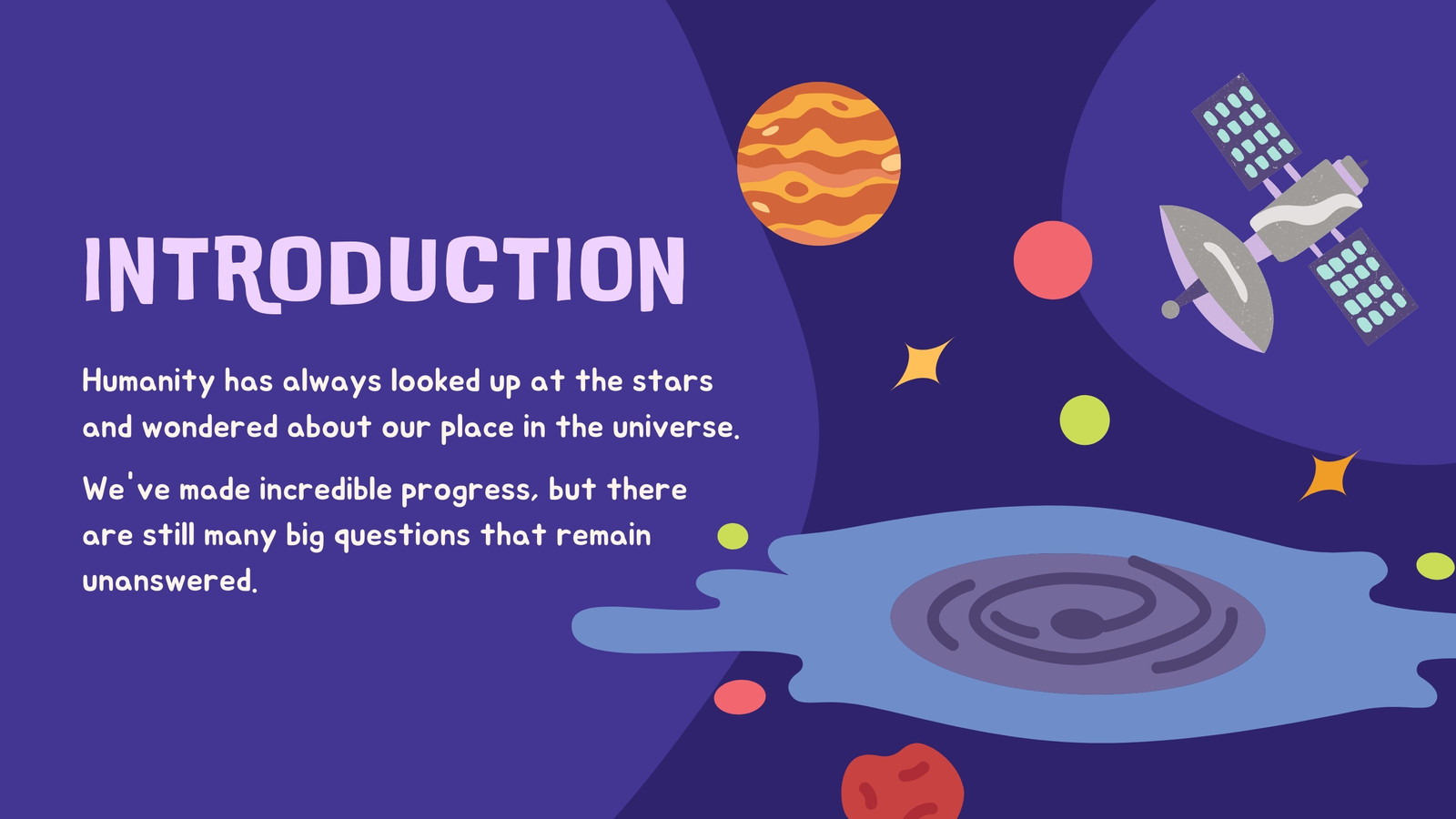 INTRODUCTION

Humanity has always looked up at the stars and wondered about our place in the universe.

We've made incredible progress, but there are still many big questions that remain unanswered.